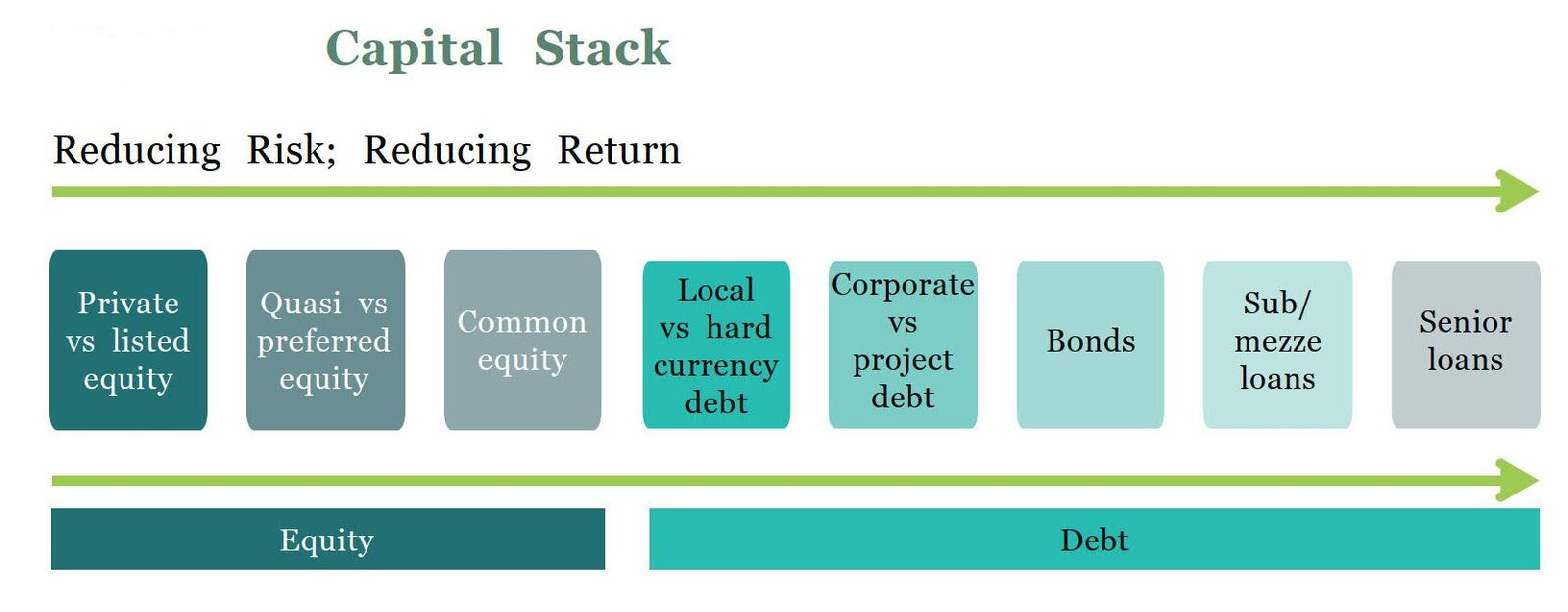 Capital Stack

Reducing Risk; Reducing Return

Private vs listed equity

Quasi vs preferred equity

Common equity

Local vs hard currency debt

Corporate vs project debt

Bonds

Sub/ mezze loans

Senior loans

Equity

Debt